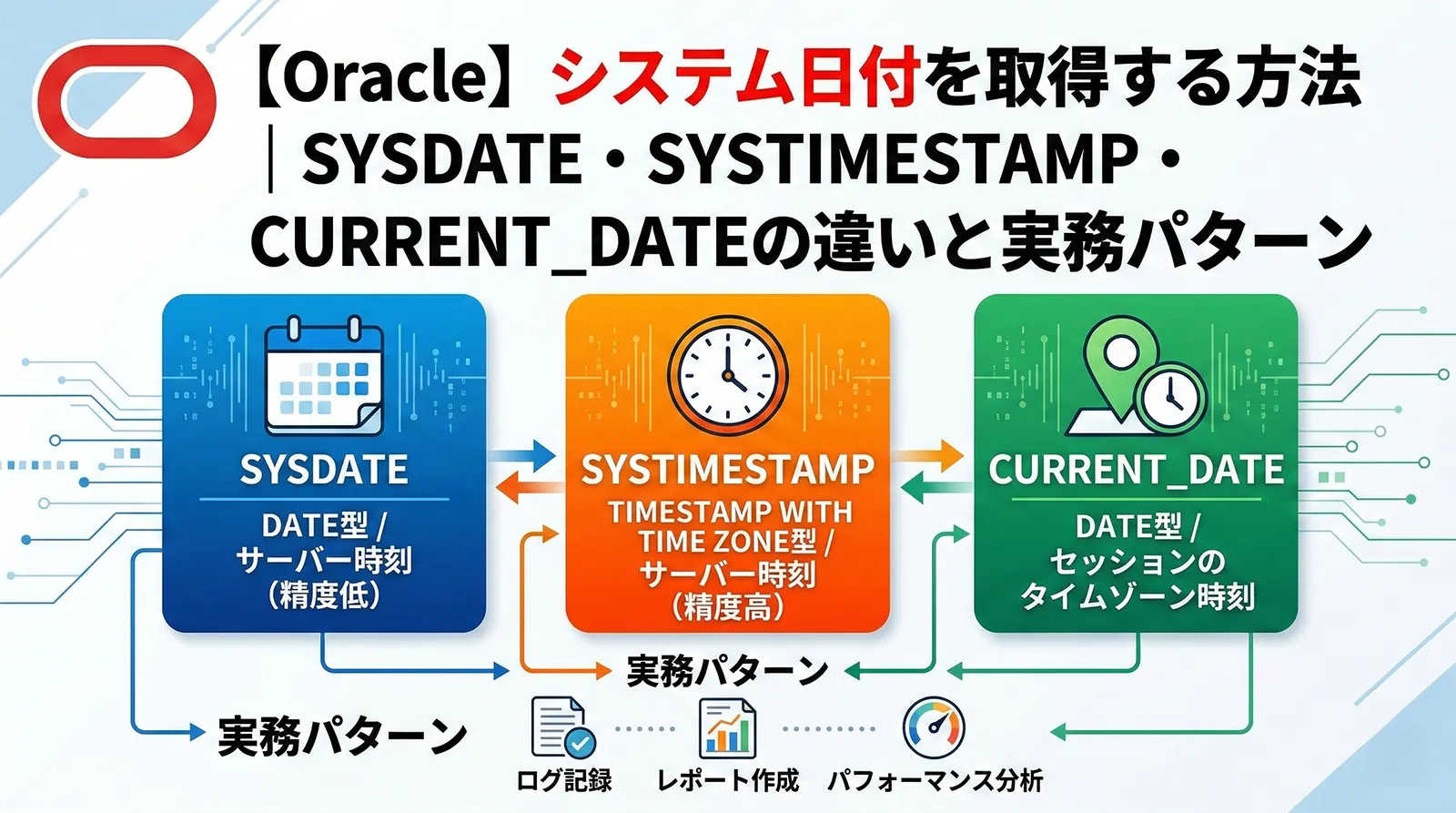 【Oracle】システム日付を取得する方法｜SYSDATE・SYSTIMESTAMP・CURRENT_DATEの違いと実務パターン

SYSDATE
DATE型 / サーバー時刻（精度低）

SYSTIMESTAMP
TIMESTAMP WITH TIME ZONE型 / サーバー時刻（精度高）

CURRENT_DATE
DATE型 / セッションのタイムゾーン時刻

実務パターン

実務パターン

ログ記録

レポート作成

パフォーマンス分析